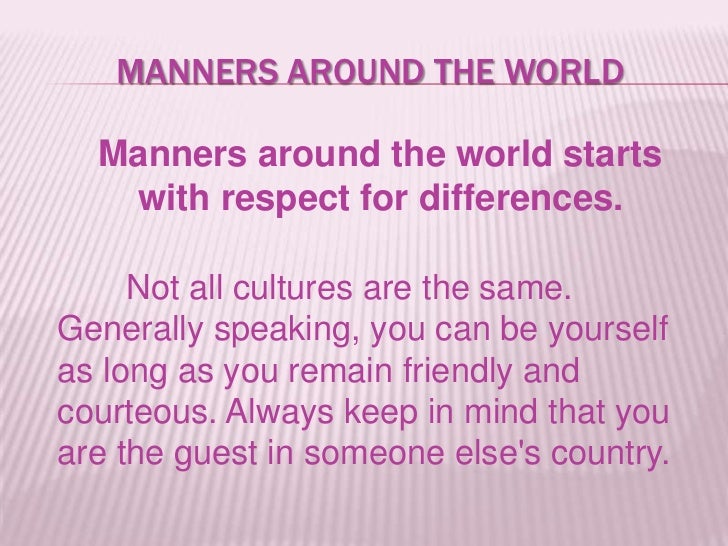 MANNERS AROUND THE WORLD

Manners around the world starts with respect for differences.

Not all cultures are the same. Generally speaking, you can be yourself as long as you remain friendly and courteous. Always keep in mind that you are the guest in someone else's country.